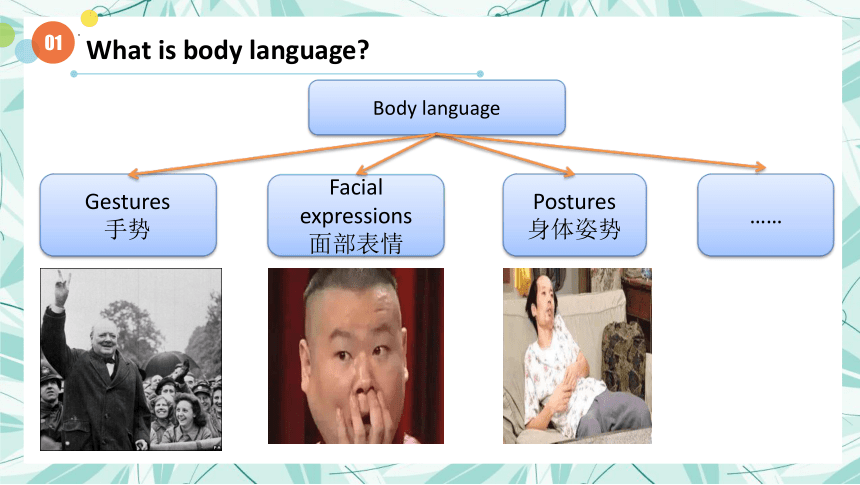 01

What is body language?

Body language

Gestures
手势

Facial expressions
面部表情

Postures
身体姿势

……